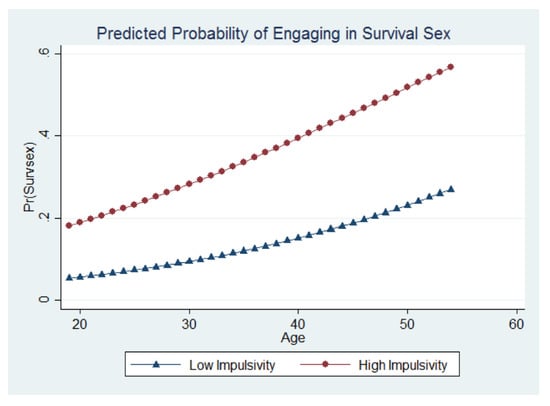 Predicted Probability of Engaging in Survival Sex

Pr(Survsex)

.6
.4
.2
0

20
30
40
50
60

Age

Low Impulsivity
High Impulsivity